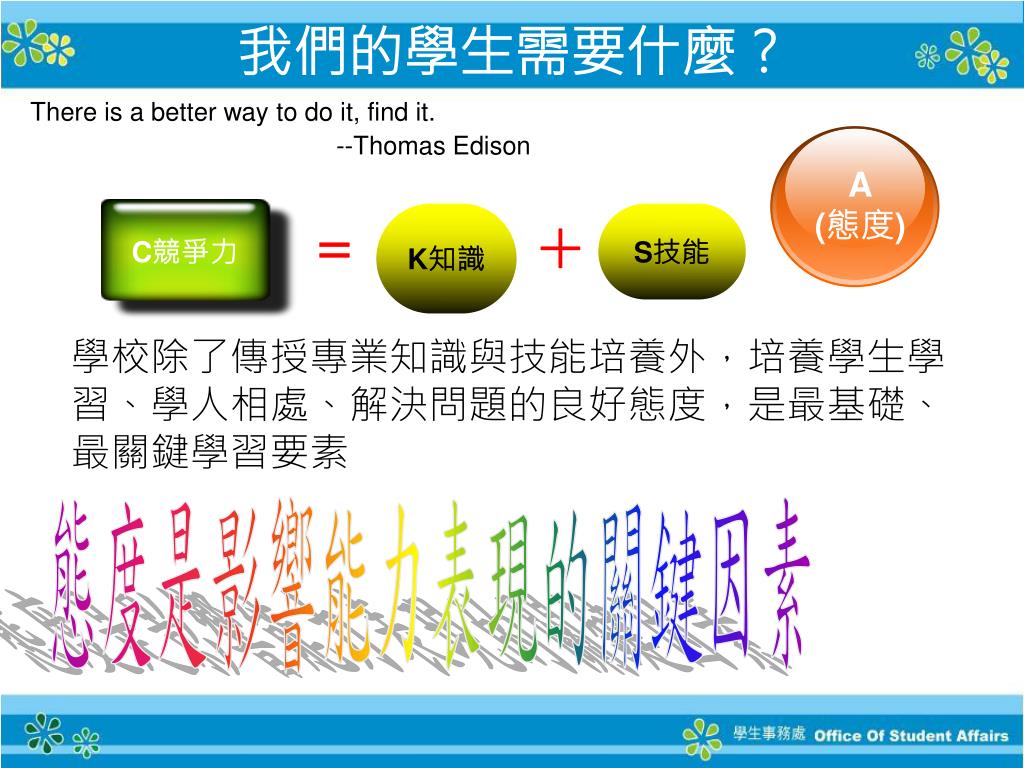 我們的學生需要什麼？

There is a better way to do it, find it.
--Thomas Edison

A
(態度)

C競爭力 ＝ K知識 ＋ S技能

學校除了傳授專業知識與技能培養外，培養學生學習、學人相處、解決問題的良好態度，是最基礎、最關鍵學習要素

態度是影響能力表現的關鍵因素

學生事務處 Office Of Student Affairs